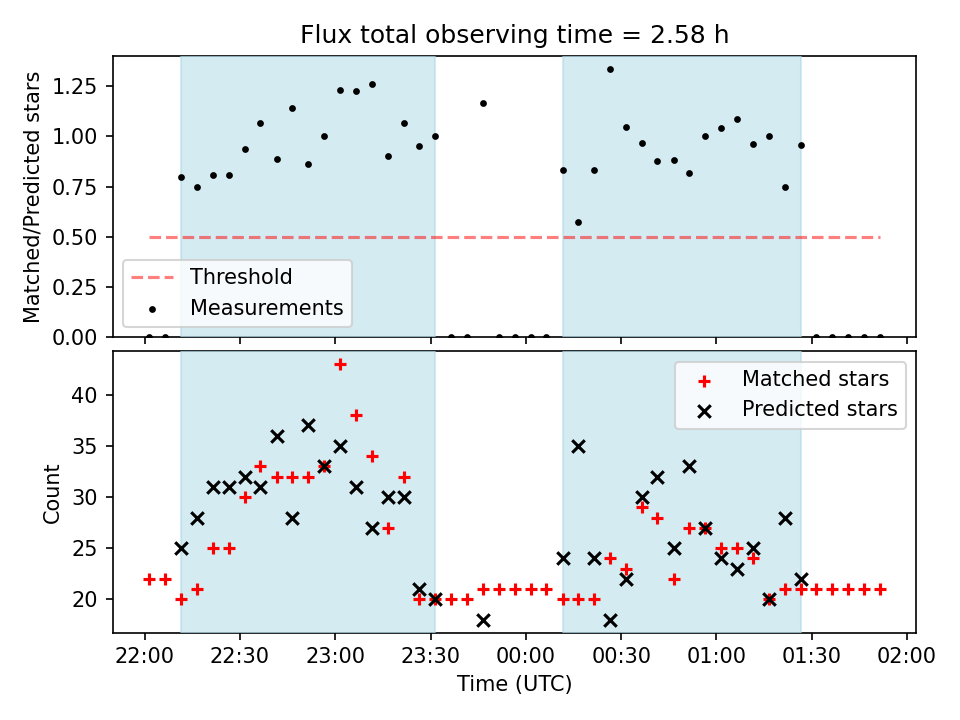 Flux total observing time = 2.58 h

Matched/Predicted stars

1.25
1.00
0.75
0.50
0.25
0.00

Threshold
Measurements

Count

40
35
30
25
20

Matched stars
Predicted stars

22:00 22:30 23:00 23:30 00:00 00:30 01:00 01:30 02:00

Time (UTC)